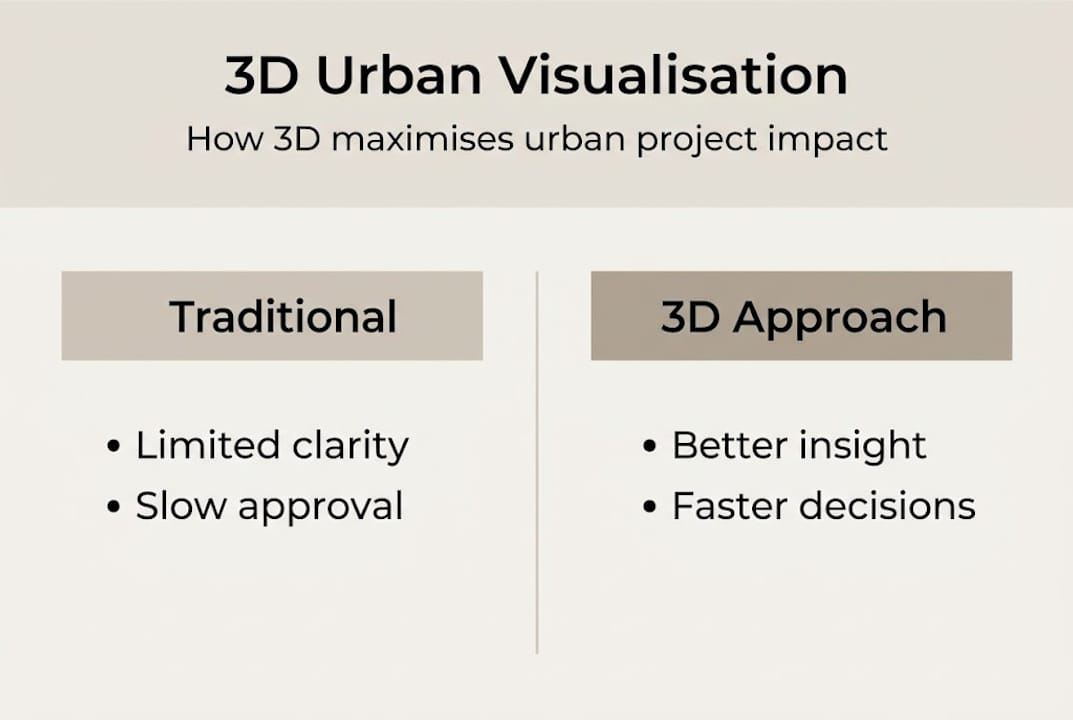 3D Urban Visualisation
How 3D maximises urban project impact

Traditional

• Limited clarity
• Slow approval

3D Approach

• Better insight
• Faster decisions